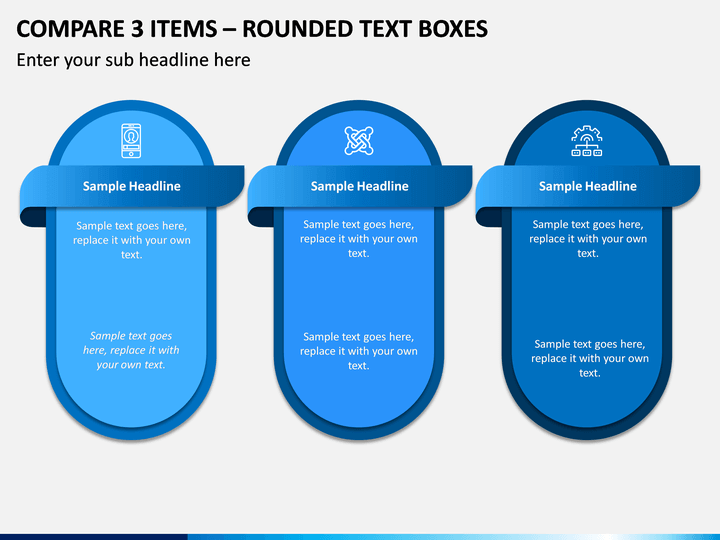 COMPARE 3 ITEMS – ROUNDED TEXT BOXES

Enter your sub headline here

Sample Headline

Sample text goes here, replace it with your own text.

Sample text goes here, replace it with your own text.

Sample Headline

Sample text goes here, replace it with your own text.

Sample text goes here, replace it with your own text.

Sample Headline

Sample text goes here, replace it with your own text.

Sample text goes here, replace it with your own text.